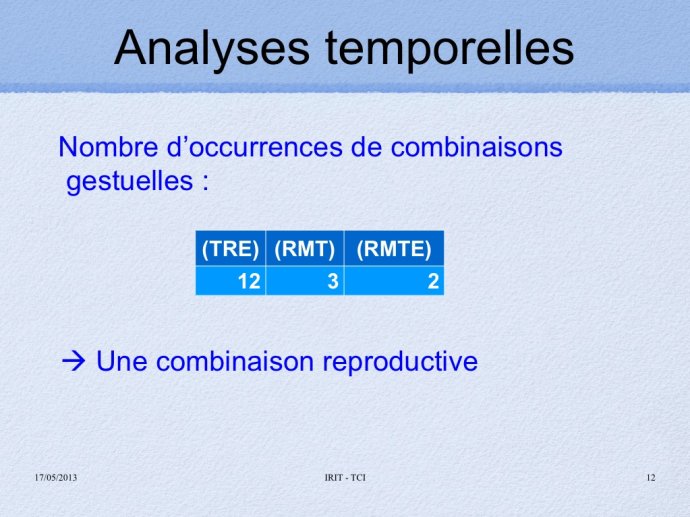 Analyses temporelles

Nombre d’occurrences de combinaisons gestuelles :

| (TRE) | (RMT) | (RMTE) |
|---|---|---|
| 12 | 3 | 2 |

→ Une combinaison reproductive

17/05/2013

IRIT - TCI

12